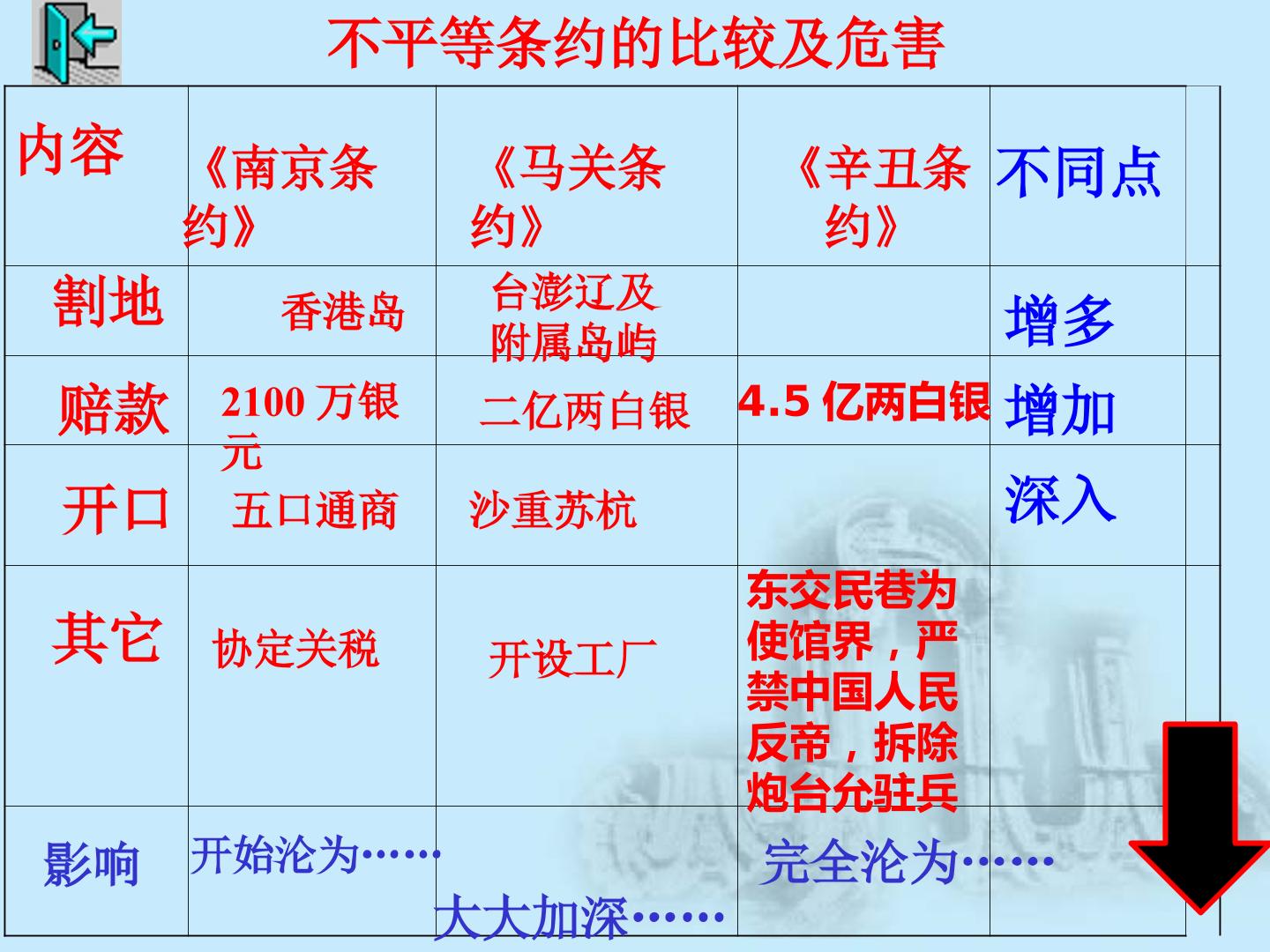 不平等条约的比较及危害

| 内容 | 《南京条约》 | 《马关条约》 | 《辛丑条约》 | 不同点 |
|---|---|---|---|---|
| 割地 | 香港岛 | 台澎辽及附属岛屿 |  | 增多 |
| 赔款 | 2100万银元 | 二亿两白银 | 4.5亿两白银 | 增加 |
| 开口 | 五口通商 | 沙重苏杭 |  | 深入 |
| 其它 | 协定关税 | 开设工厂 | 东交民巷为使馆界，严禁中国人民反帝，拆除炮台允驻兵 |  |
| 影响 | 开始沦为…… | 大大加深…… | 完全沦为…… |  |